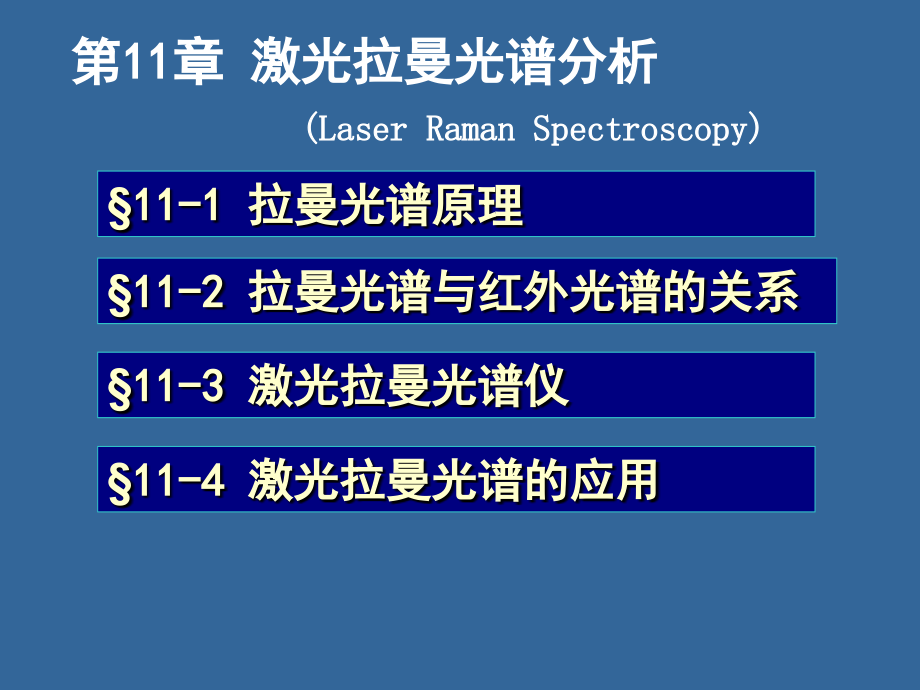 第11章 激光拉曼光谱分析

(Laser Raman Spectroscopy)

§11-1 拉曼光谱原理

§11-2 拉曼光谱与红外光谱的关系

§11-3 激光拉曼光谱仪

§11-4 激光拉曼光谱的应用